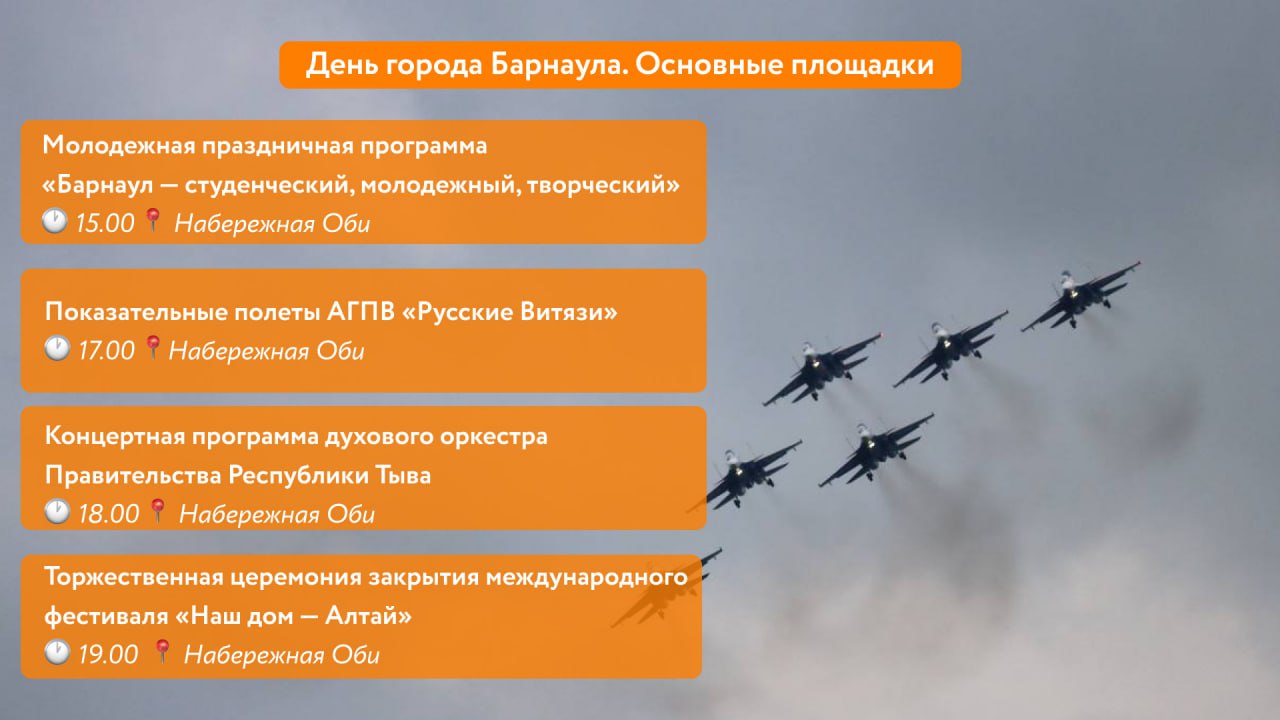 День города Барнаула. Основные площадки

Молодежная праздничная программа «Барнаул — студенческий, молодежный, творческий»
🕐 15.00 📍 Набережная Оби

Показательные полеты АГПВ «Русские Витязи»
🕐 17.00 📍 Набережная Оби

Концертная программа духового оркестра Правительства Республики Тыва
🕐 18.00 📍 Набережная Оби

Торжественная церемония закрытия международного фестиваля «Наш дом — Алтай»
🕐 19.00 📍 Набережная Оби